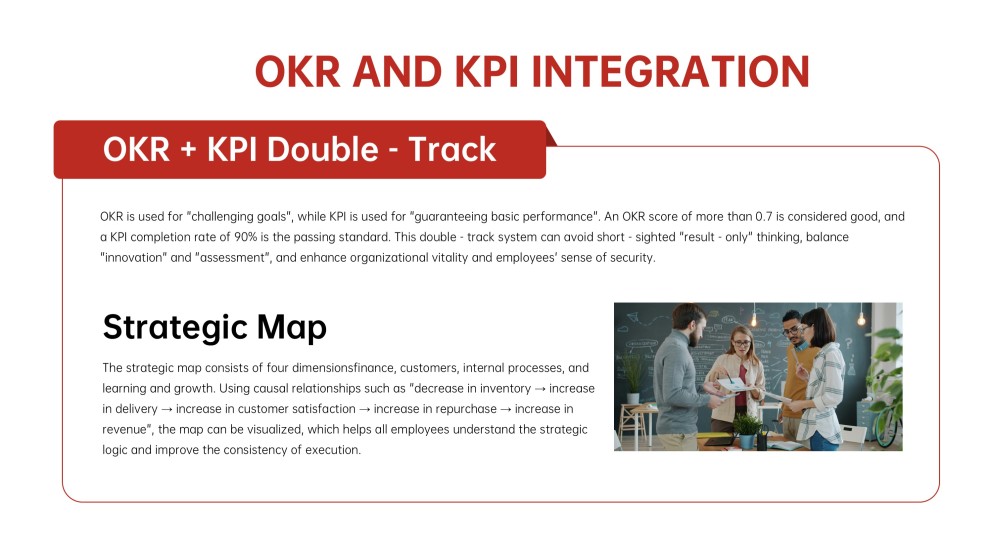 OKR AND KPI INTEGRATION

OKR + KPI Double - Track

OKR is used for "challenging goals", while KPI is used for "guaranteeing basic performance". An OKR score of more than 0.7 is considered good, and a KPI completion rate of 90% is the passing standard. This double - track system can avoid short - sighted "result - only" thinking, balance "innovation" and "assessment", and enhance organizational vitality and employees' sense of security.

Strategic Map

The strategic map consists of four dimensionsfinance, customers, internal processes, and learning and growth. Using causal relationships such as "decrease in inventory → increase in delivery → increase in customer satisfaction → increase in repurchase → increase in revenue", the map can be visualized, which helps all employees understand the strategic logic and improve the consistency of execution.